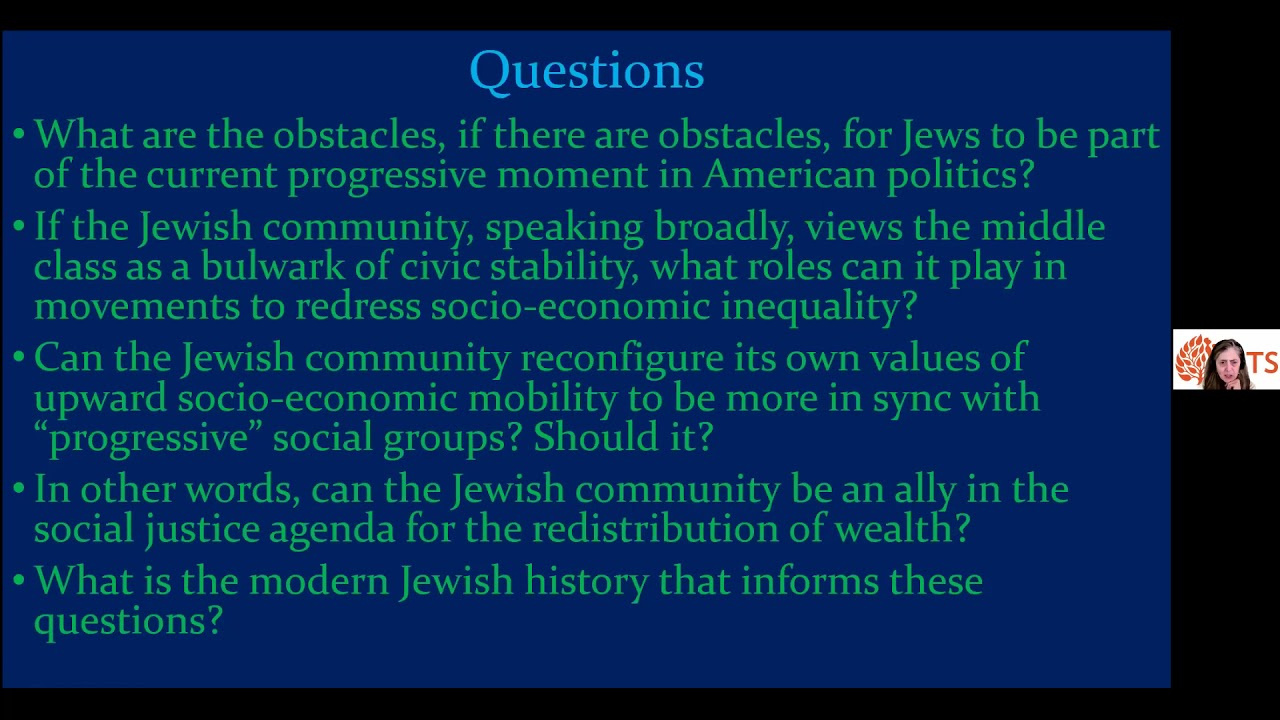 Questions

• What are the obstacles, if there are obstacles, for Jews to be part of the current progressive moment in American politics?

• If the Jewish community, speaking broadly, views the middle class as a bulwark of civic stability, what roles can it play in movements to redress socio-economic inequality?

• Can the Jewish community reconfigure its own values of upward socio-economic mobility to be more in sync with "progressive" social groups? Should it?

• In other words, can the Jewish community be an ally in the social justice agenda for the redistribution of wealth?

• What is the modern Jewish history that informs these questions?

TS